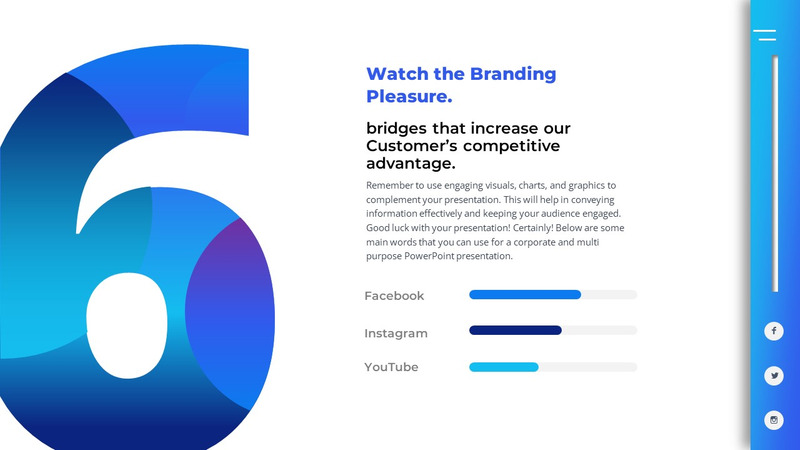 6

Watch the Branding Pleasure.

bridges that increase our Customer's competitive advantage.

Remember to use engaging visuals, charts, and graphics to complement your presentation. This will help in conveying information effectively and keeping your audience engaged. Good luck with your presentation! Certainly! Below are some main words that you can use for a corporate and multi purpose PowerPoint presentation.

Facebook

Instagram

YouTube